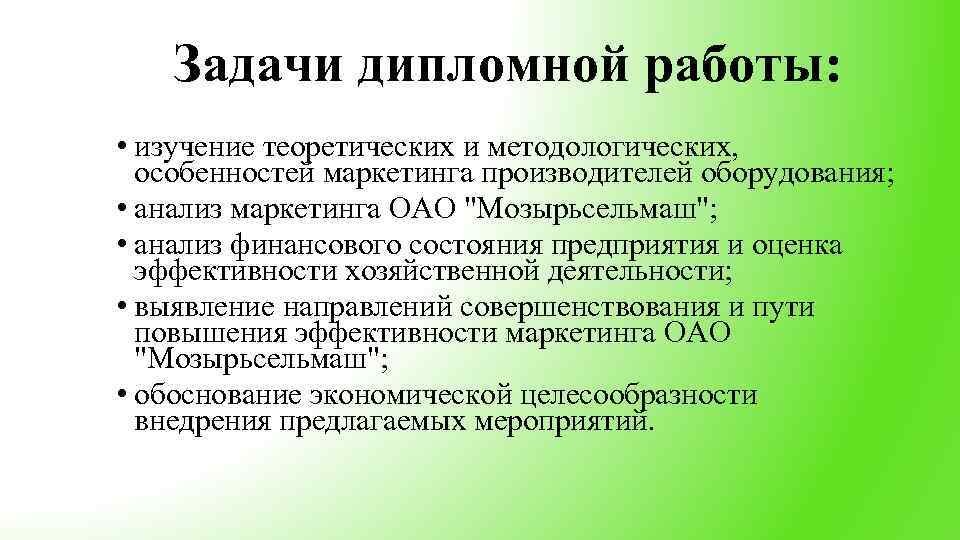 Задачи дипломной работы:

• изучение теоретических и методологических, особенностей маркетинга производителей оборудования;
• анализ маркетинга ОАО "Мозырьсельмаш";
• анализ финансового состояния предприятия и оценка эффективности хозяйственной деятельности;
• выявление направлений совершенствования и пути повышения эффективности маркетинга ОАО "Мозырьсельмаш";
• обоснование экономической целесообразности внедрения предлагаемых мероприятий.